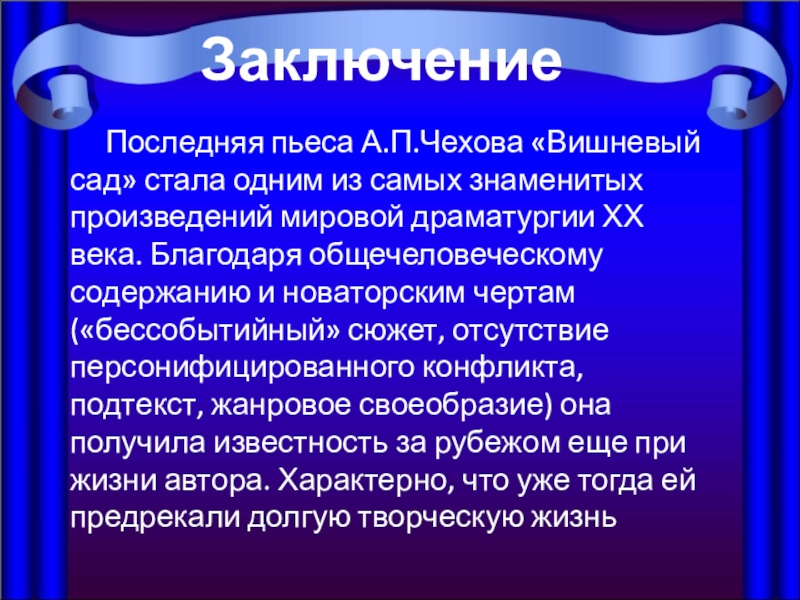 Заключение

Последняя пьеса А.П.Чехова «Вишневый сад» стала одним из самых знаменитых произведений мировой драматургии XX века. Благодаря общечеловеческому содержанию и новаторским чертам («бессобытийный» сюжет, отсутствие персонифицированного конфликта, подтекст, жанровое своеобразие) она получила известность за рубежом еще при жизни автора. Характерно, что уже тогда ей предрекали долгую творческую жизнь